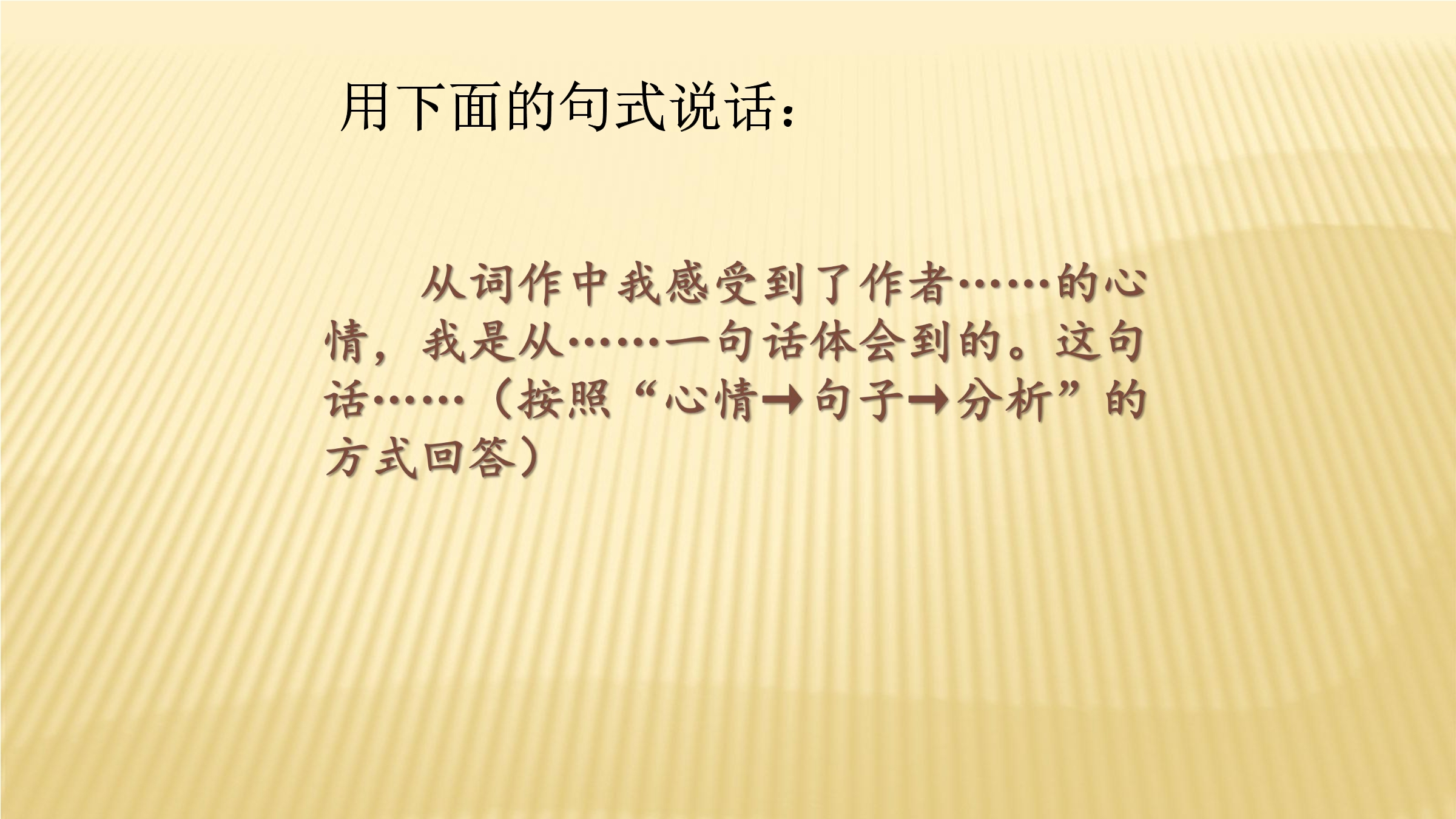 用下面的句式说话：

从词作中我感受到了作者……的心情，我是从……一句话体会到的。这句话……（按照“心情→句子→分析”的方式回答）